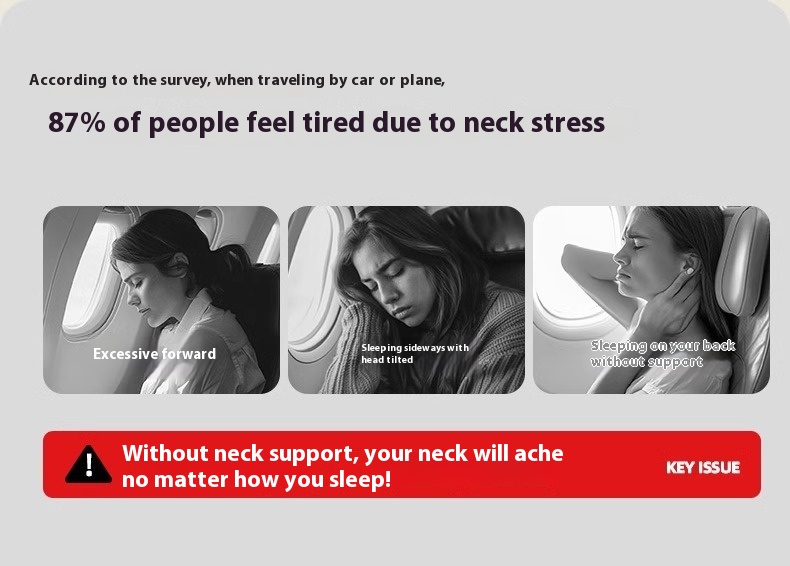 According to the survey, when traveling by car or plane,

87% of people feel tired due to neck stress

Excessive forward

Sleeping sideways with head tilted

Sleeping on your back without support

!

Without neck support, your neck will ache no matter how you sleep!

KEY ISSUE